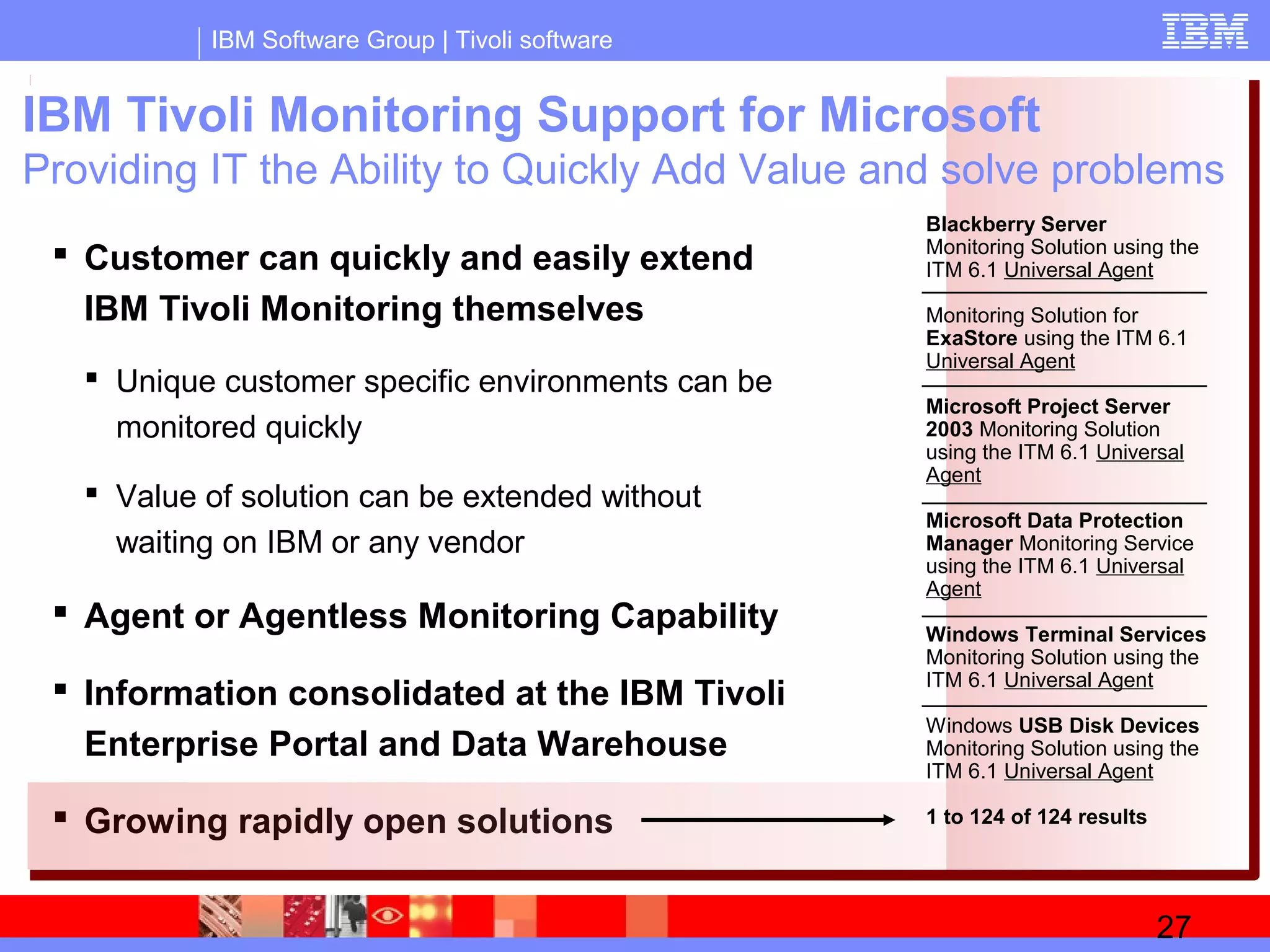 IBM Software Group | Tivoli software

IBM

IBM Tivoli Monitoring Support for Microsoft
Providing IT the Ability to Quickly Add Value and solve problems

▪ Customer can quickly and easily extend IBM Tivoli Monitoring themselves

▪ Unique customer specific environments can be monitored quickly

▪ Value of solution can be extended without waiting on IBM or any vendor

▪ Agent or Agentless Monitoring Capability

▪ Information consolidated at the IBM Tivoli Enterprise Portal and Data Warehouse

▪ Growing rapidly open solutions

Blackberry Server Monitoring Solution using the ITM 6.1 Universal Agent

Monitoring Solution for ExaStore using the ITM 6.1 Universal Agent

Microsoft Project Server 2003 Monitoring Solution using the ITM 6.1 Universal Agent

Microsoft Data Protection Manager Monitoring Service using the ITM 6.1 Universal Agent

Windows Terminal Services Monitoring Solution using the ITM 6.1 Universal Agent

Windows USB Disk Devices Monitoring Solution using the ITM 6.1 Universal Agent

1 to 124 of 124 results

27